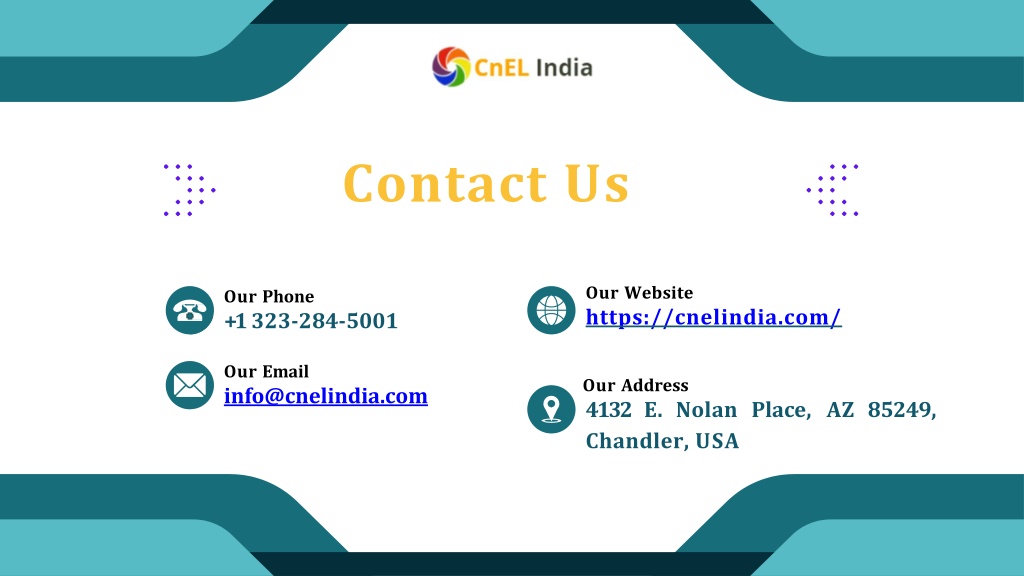 CnEL India

Contact Us

Our Phone
+1 323-284-5001

Our Email
info@cnelindia.com

Our Website
https://cnelindia.com/

Our Address
4132 E. Nolan Place, AZ 85249, Chandler, USA